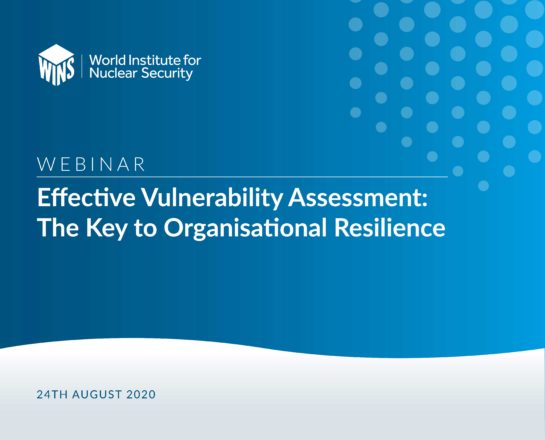 WINS World Institute for Nuclear Security

WEBINAR

Effective Vulnerability Assessment: The Key to Organisational Resilience

24TH AUGUST 2020